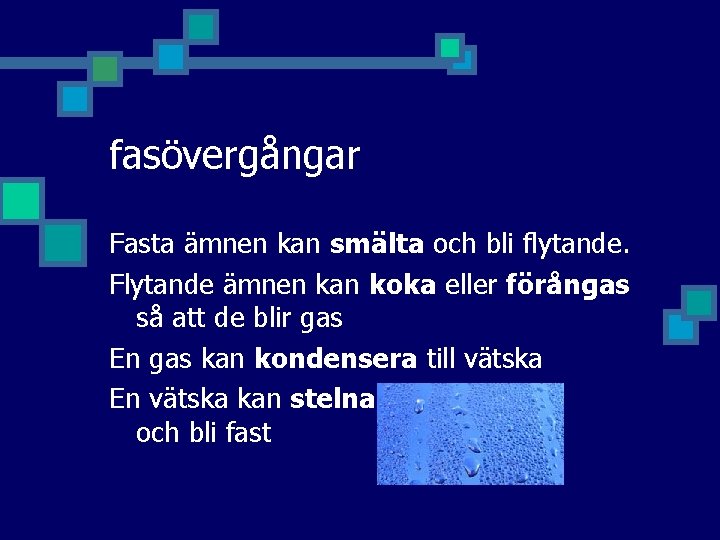 fasövergångar

Fasta ämnen kan smälta och bli flytande.

Flytande ämnen kan koka eller förångas så att de blir gas

En gas kan kondensera till vätska

En vätska kan stelna och bli fast